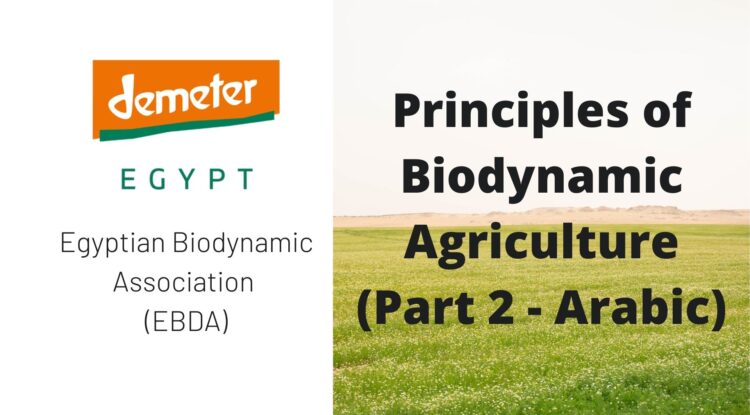 demeter

EGYPT

Egyptian Biodynamic Association (EBDA)

Principles of Biodynamic Agriculture (Part 2 - Arabic)